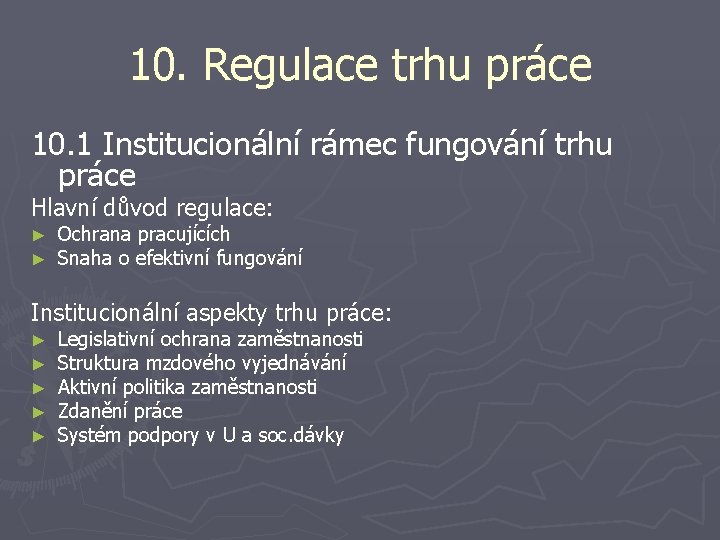 10. Regulace trhu práce

10.1 Institucionální rámec fungování trhu práce

Hlavní důvod regulace:
► Ochrana pracujících
► Snaha o efektivní fungování

Institucionální aspekty trhu práce:
► Legislativní ochrana zaměstnanosti
► Struktura mzdového vyjednávání
► Aktivní politika zaměstnanosti
► Zdanění práce
► Systém podpory v U a soc.dávky